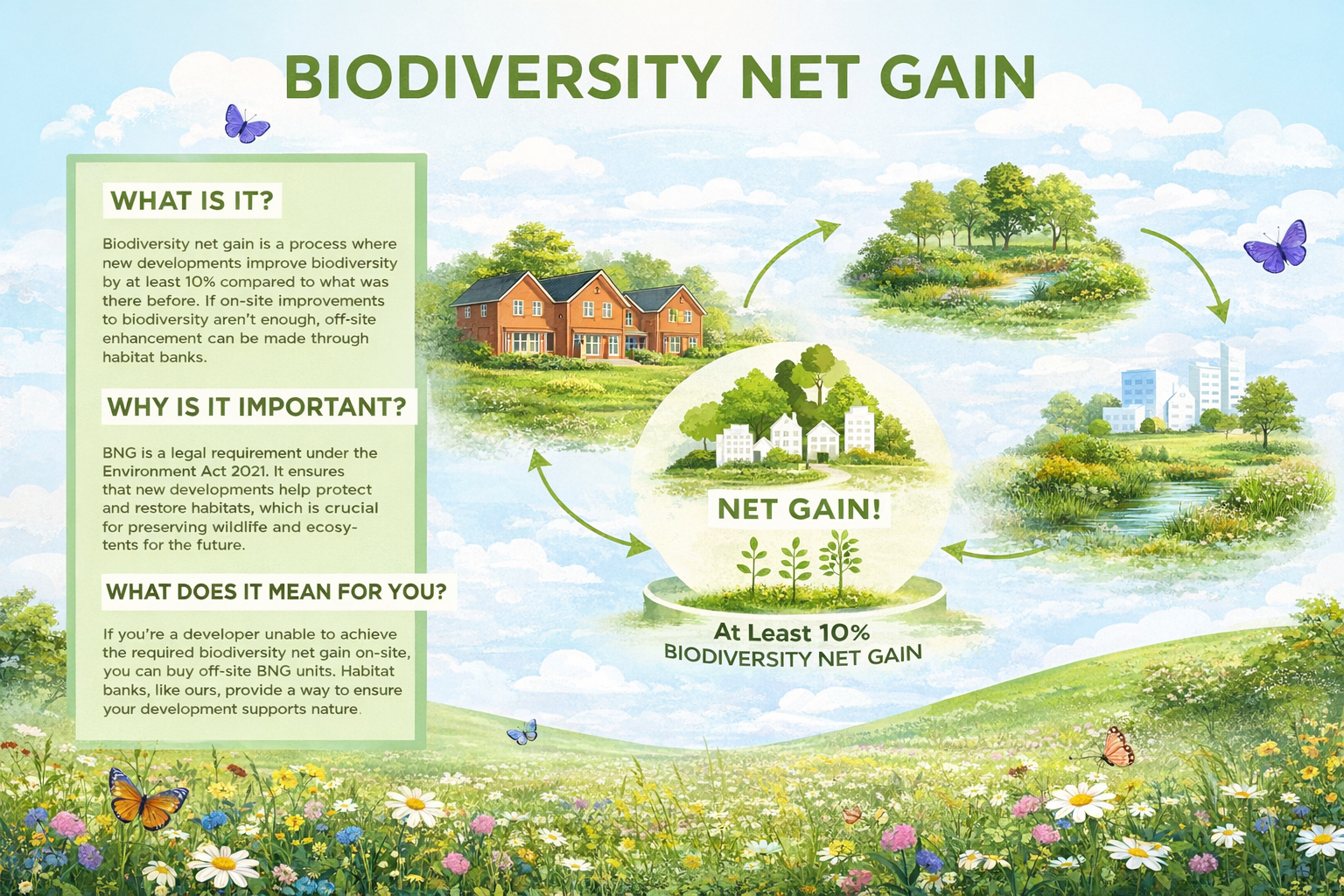 BIODIVERSITY NET GAIN

WHAT IS IT?

Biodiversity net gain is a process where new developments improve biodiversity by at least 10% compared to what was there before. If on-site improvements to biodiversity aren't enough, off-site enhancement can be made through habitat banks.

WHY IS IT IMPORTANT?

BNG is a legal requirement under the Environment Act 2021. It ensures that new developments help protect and restore habitats, which is crucial for preserving wildlife and ecosytents for the future.

WHAT DOES IT MEAN FOR YOU?

If you're a developer unable to achieve the required biodiversity net gain on-site, you can buy off-site BNG units. Habitat banks, like ours, provide a way to ensure your development supports nature.

NET GAIN!

At Least 10%
BIODIVERSITY NET GAIN